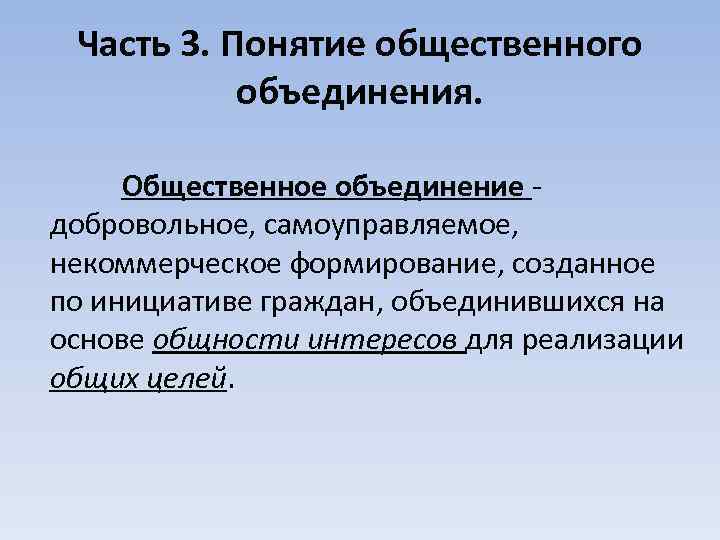 Часть 3. Понятие общественного объединения.

Общественное объединение - добровольное, самоуправляемое, некоммерческое формирование, созданное по инициативе граждан, объединившихся на основе общности интересов для реализации общих целей.